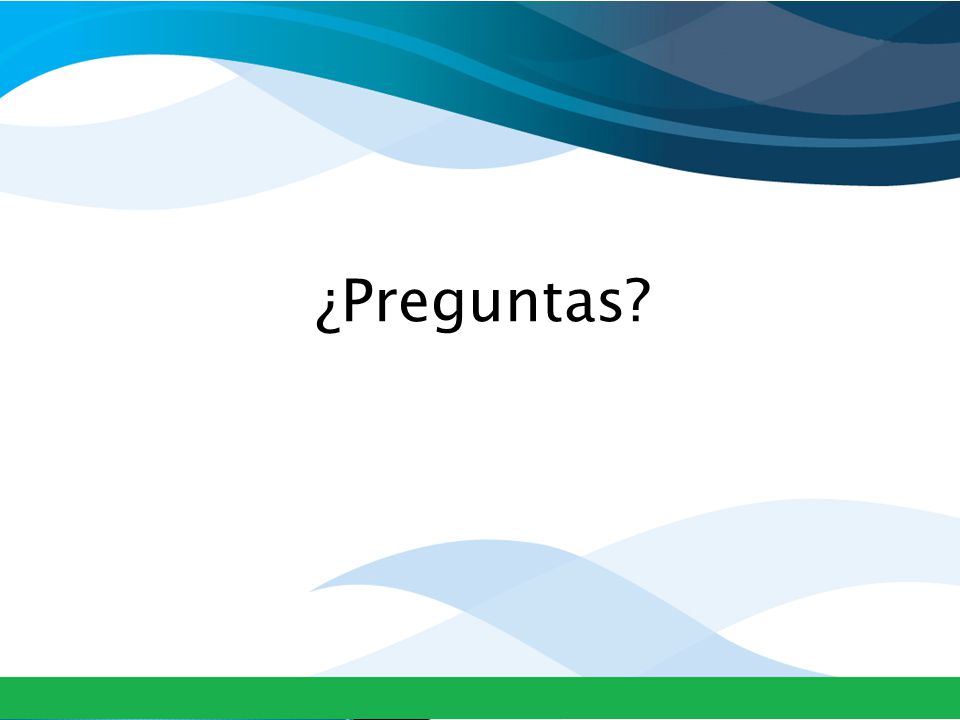 ¿Preguntas?